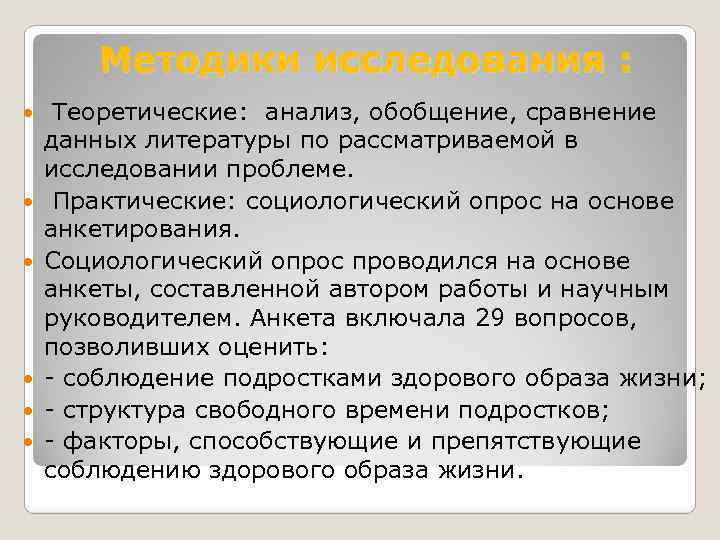 Методики исследования :

Теоретические: анализ, обобщение, сравнение данных литературы по рассматриваемой в исследовании проблеме.

Практические: социологический опрос на основе анкетирования.

Социологический опрос проводился на основе анкеты, составленной автором работы и научным руководителем. Анкета включала 29 вопросов, позволивших оценить:

- соблюдение подростками здорового образа жизни;

- структура свободного времени подростков;

- факторы, способствующие и препятствующие соблюдению здорового образа жизни.